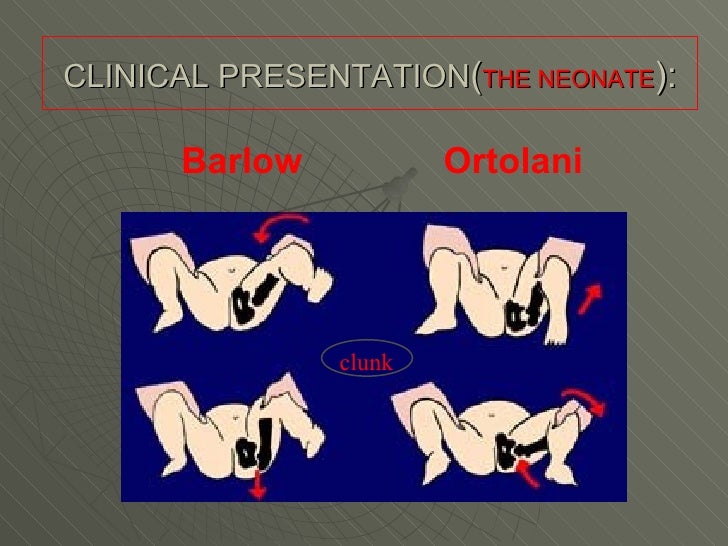 CLINICAL PRESENTATION(THE NEONATE):

Barlow

Ortolani

clunk